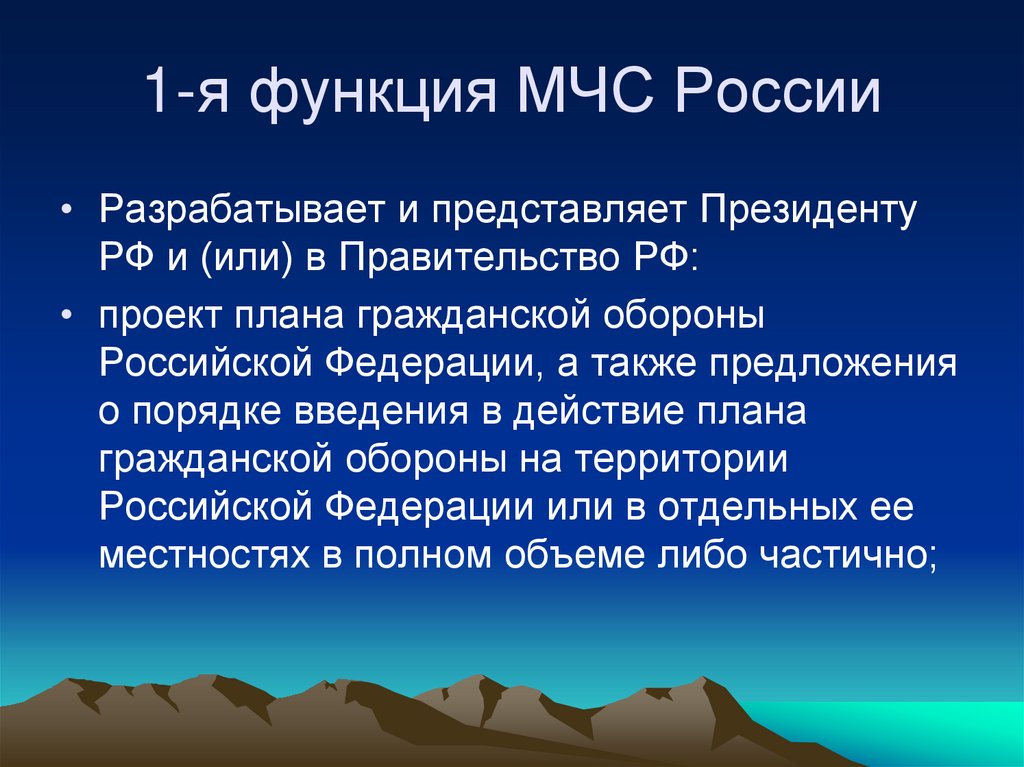 1-я функция МЧС России

• Разрабатывает и представляет Президенту РФ и (или) в Правительство РФ:

• проект плана гражданской обороны Российской Федерации, а также предложения о порядке введения в действие плана гражданской обороны на территории Российской Федерации или в отдельных ее местностях в полном объеме либо частично;